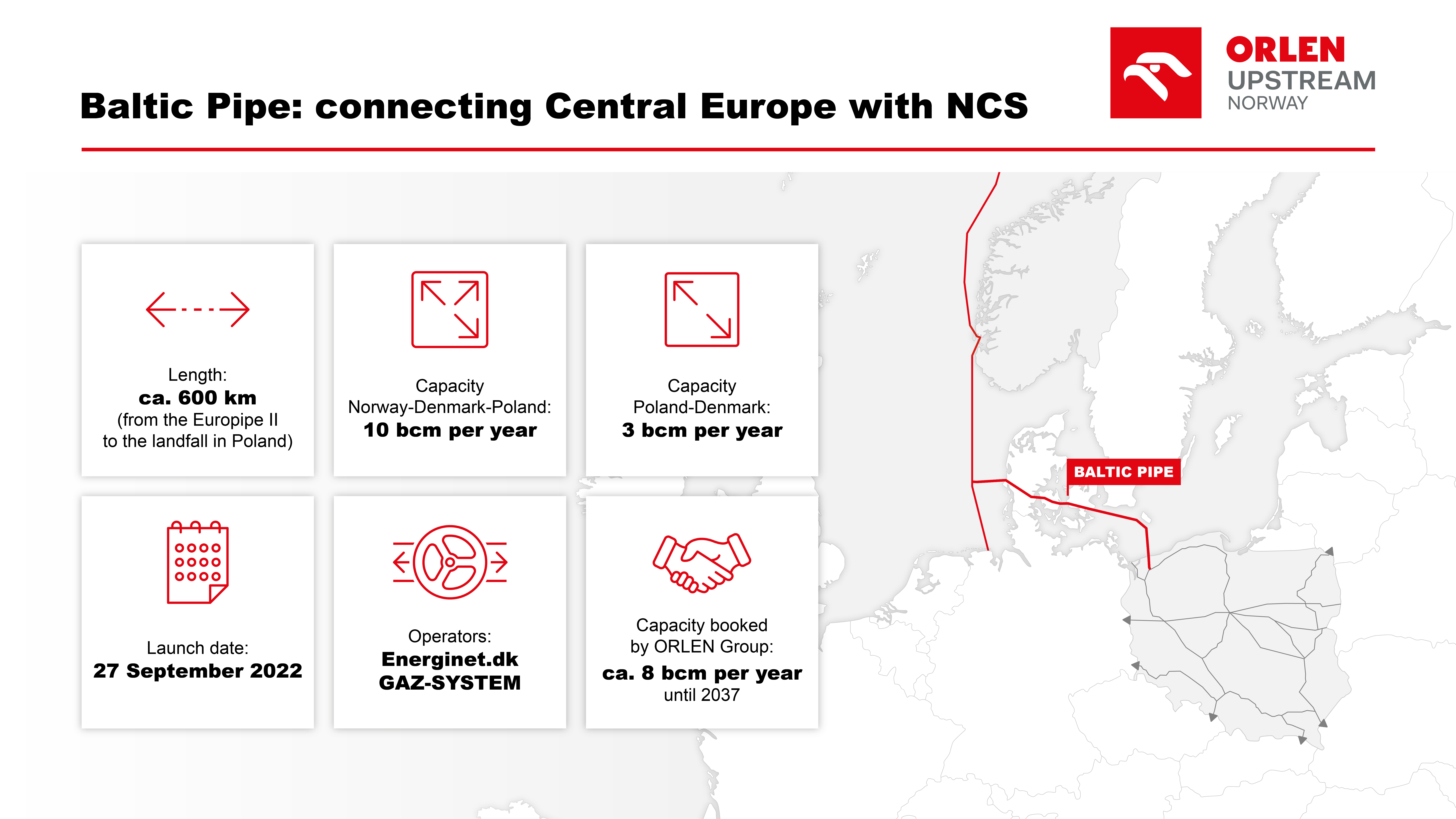 Baltic Pipe: connecting Central Europe with NCS

ORLEN
UPSTREAM
NORWAY

Length:
ca. 600 km
(from the Europipe II to the landfall in Poland)

Capacity
Norway-Denmark-Poland:
10 bcm per year

Capacity
Poland-Denmark:
3 bcm per year

Launch date:
27 September 2022

Operators:
Energinet.dk
GAZ-SYSTEM

Capacity booked by ORLEN Group:
ca. 8 bcm per year
until 2037

BALTIC PIPE